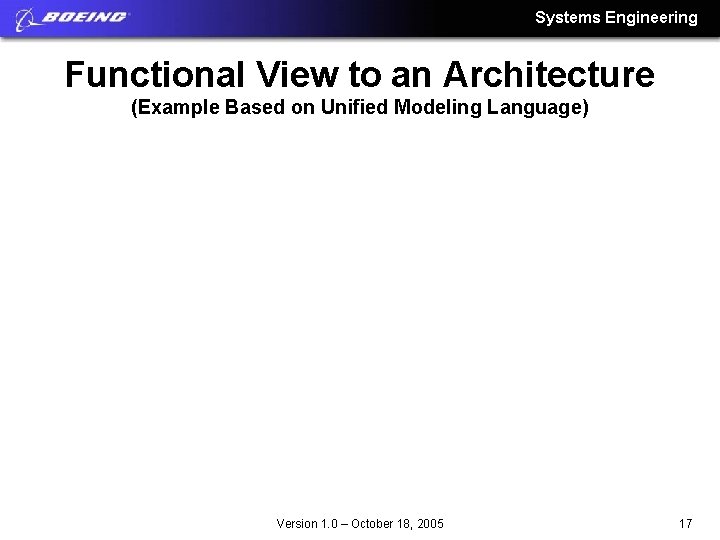 BOEING

Systems Engineering

Functional View to an Architecture
(Example Based on Unified Modeling Language)

Version 1.0 – October 18, 2005

17